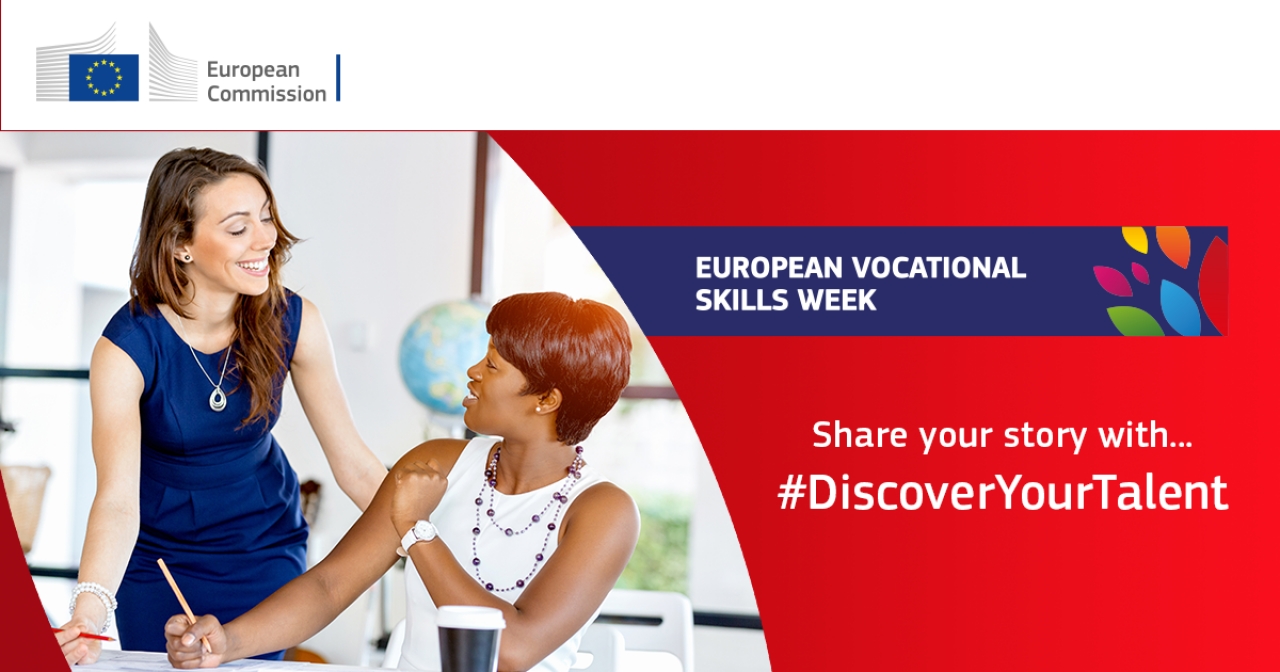 European Commission

EUROPEAN VOCATIONAL SKILLS WEEK

Share your story with...
#DiscoverYourTalent